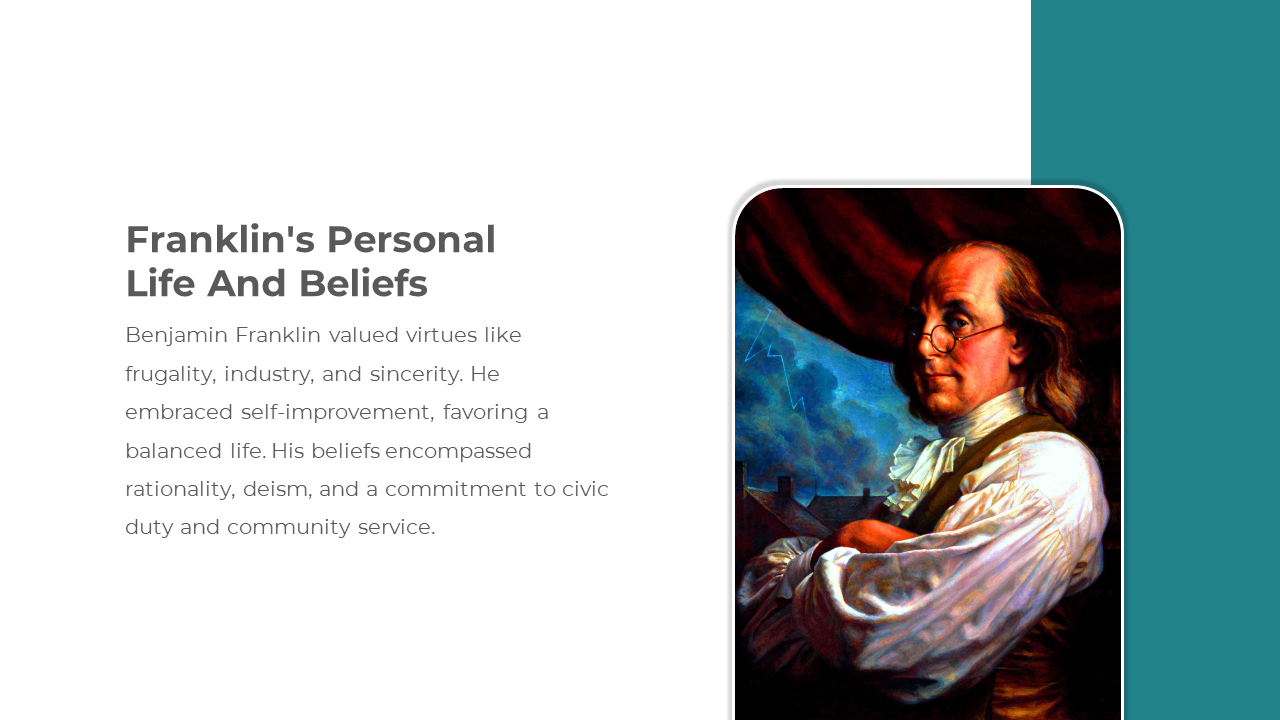 Franklin's Personal Life And Beliefs

Benjamin Franklin valued virtues like frugality, industry, and sincerity. He embraced self-improvement, favoring a balanced life. His beliefs encompassed rationality, deism, and a commitment to civic duty and community service.